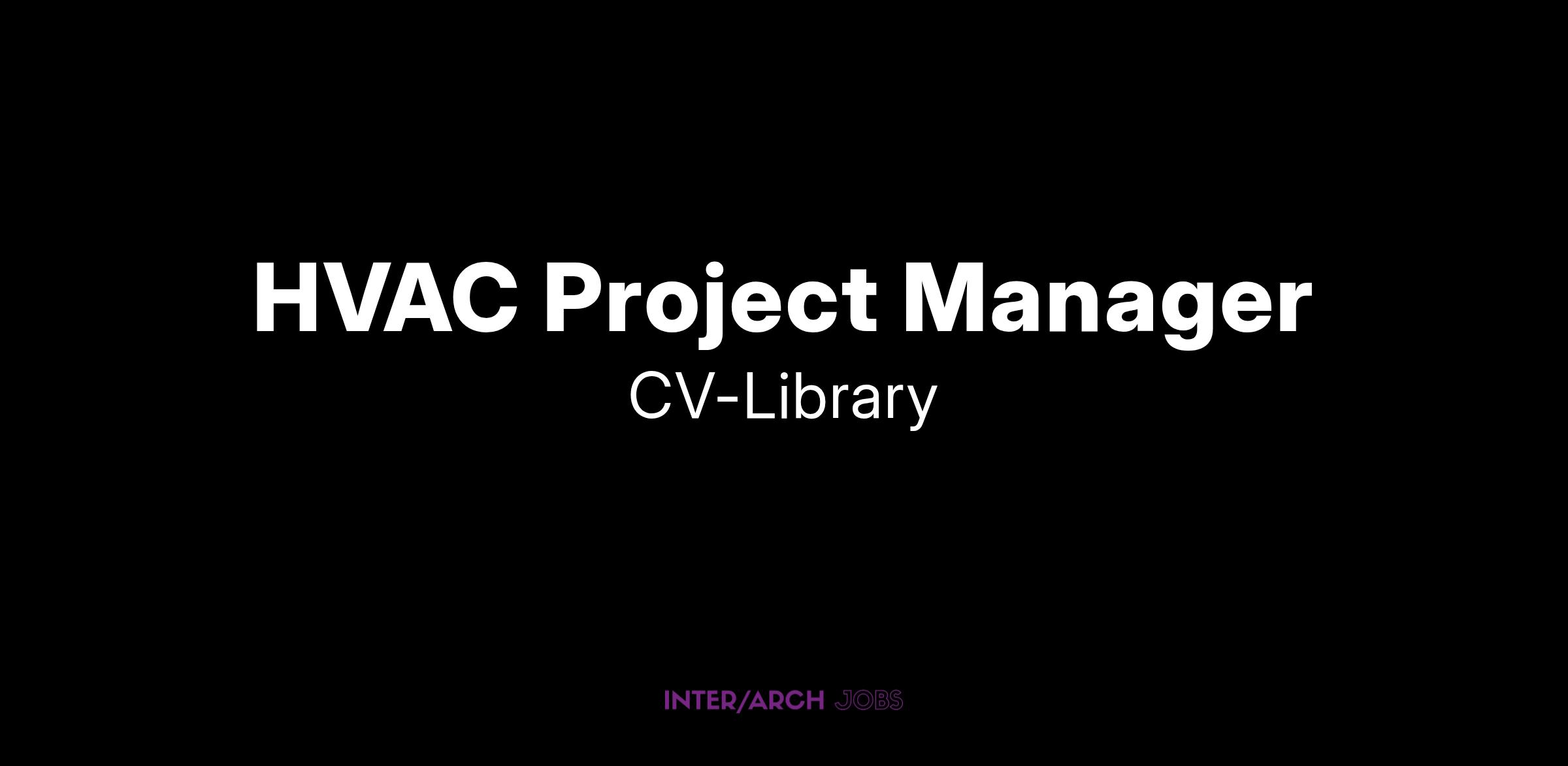 HVAC Project Manager
CV-Library

INTER/ARCH JOBS